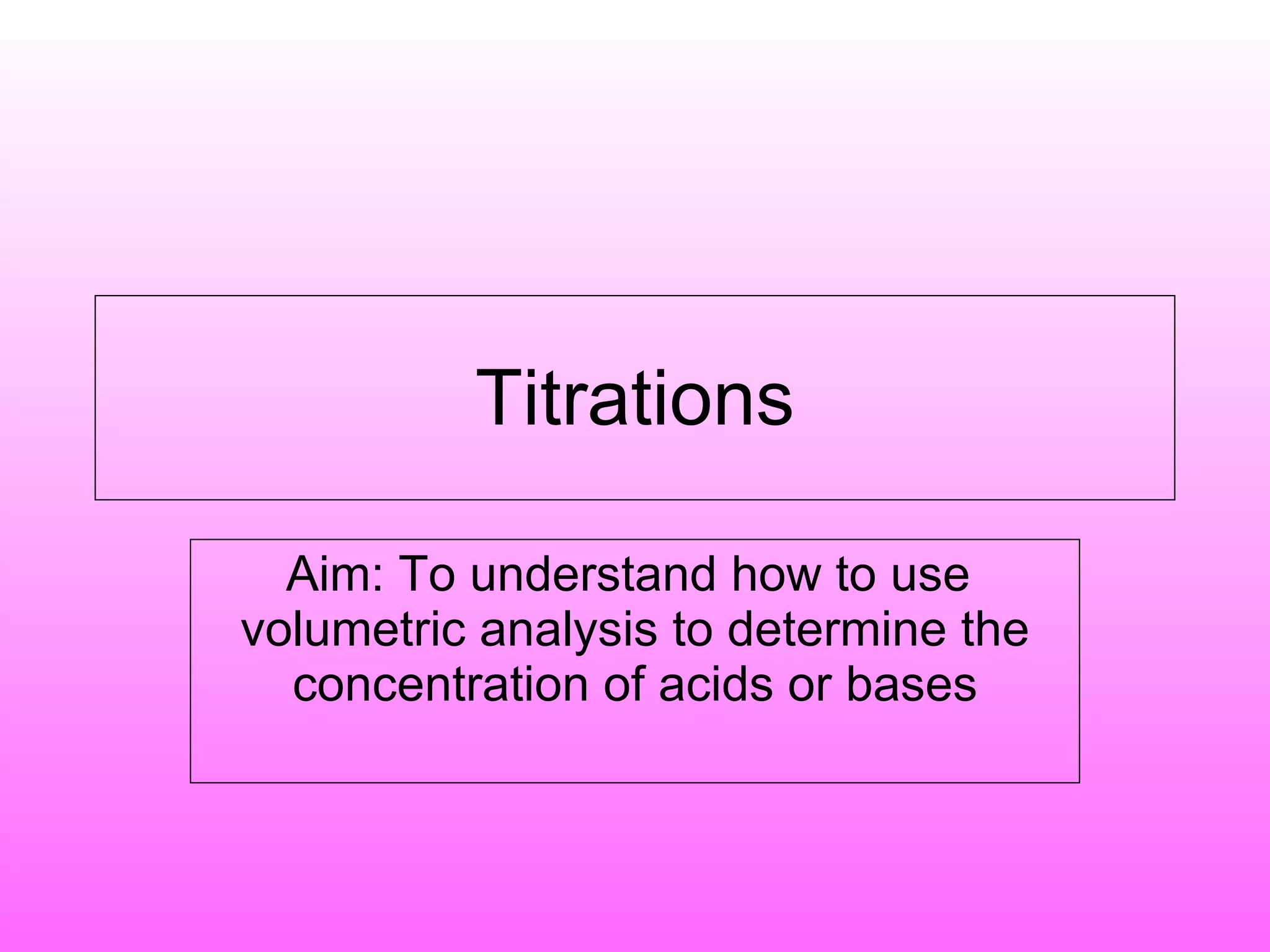 Titrations

Aim: To understand how to use volumetric analysis to determine the concentration of acids or bases